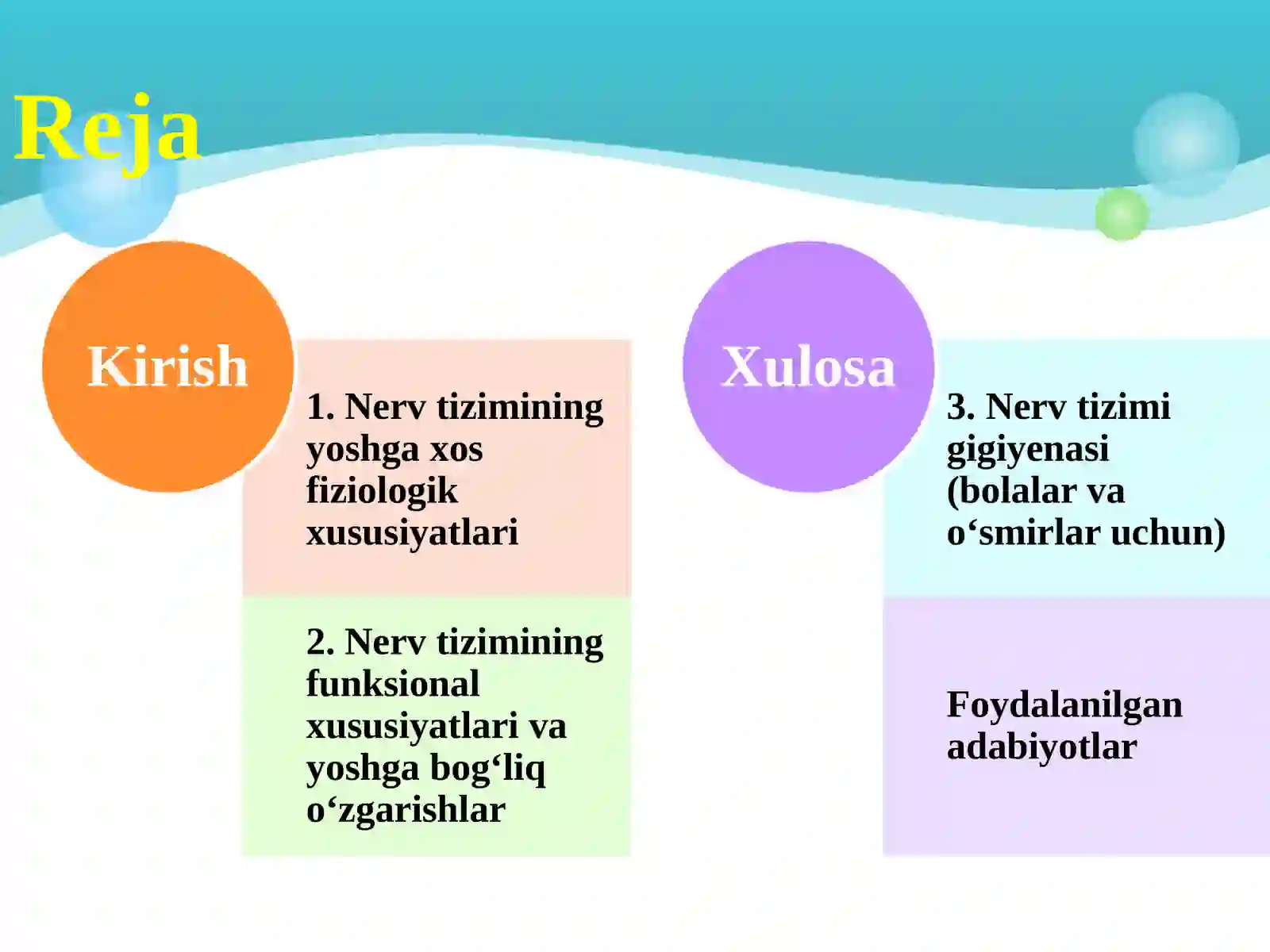 Reja

Kirish

1. Nerv tizimining yoshga xos fiziologik xususiyatlari

2. Nerv tizimining funksional xususiyatlari va yoshga bog‘liq o‘zgarishlar

Xulosa

3. Nerv tizimi gigiyenasi (bolalar va o‘smirlar uchun)

Foydalanilgan adabiyotlar